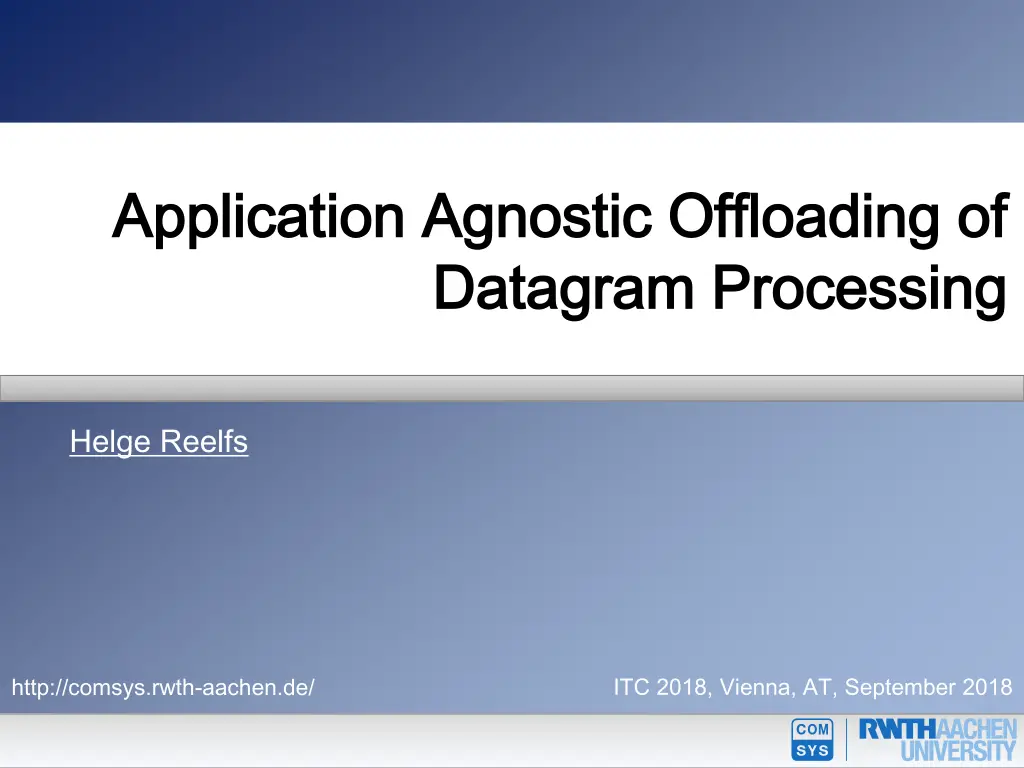 Application Agnostic Offloading of Datagram Processing

Helge Reelfs

http://comsys.rwth-aachen.de/

ITC 2018, Vienna, AT, September 2018

COM SYS

RWTHAACHEN UNIVERSITY